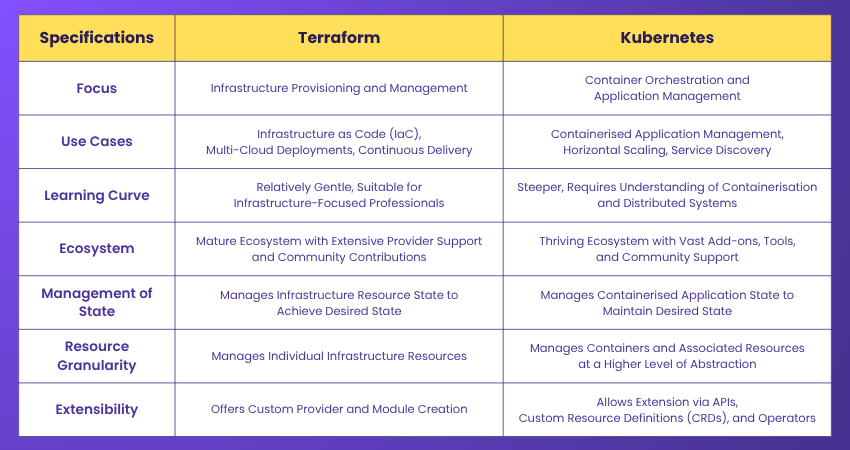 | Specifications | Terraform | Kubernetes |
|---|---|---|
| Focus | Infrastructure Provisioning and Management | Container Orchestration and Application Management |
| Use Cases | Infrastructure as Code (IaC), Multi-Cloud Deployments, Continuous Delivery | Containerised Application Management, Horizontal Scaling, Service Discovery |
| Learning Curve | Relatively Gentle, Suitable for Infrastructure-Focused Professionals | Steeper, Requires Understanding of Containerisation and Distributed Systems |
| Ecosystem | Mature Ecosystem with Extensive Provider Support and Community Contributions | Thriving Ecosystem with Vast Add-ons, Tools, and Community Support |
| Management of State | Manages Infrastructure Resource State to Achieve Desired State | Manages Containerised Application State to Maintain Desired State |
| Resource Granularity | Manages Individual Infrastructure Resources | Manages Containers and Associated Resources at a Higher Level of Abstraction |
| Extensibility | Offers Custom Provider and Module Creation | Allows Extension via APIs, Custom Resource Definitions (CRDs), and Operators |